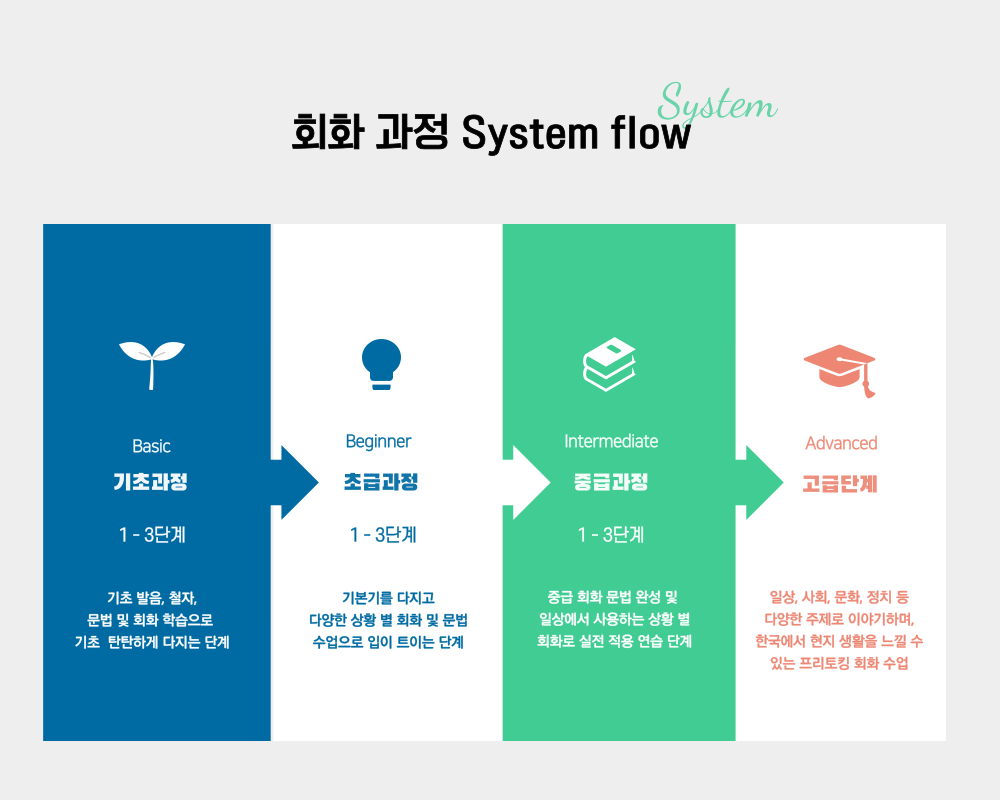 System

회화 과정 System flow

Basic

기초과정

1 - 3단계

기초 발음, 철자, 문법 및 회화 학습으로 기초 탄탄하게 다지는 단계

Beginner

초급과정

1 - 3단계

기본기를 다지고 다양한 상황 별 회화 및 문법 수업으로 입이 트이는 단계

Intermediate

중급과정

1 - 3단계

중급 회화 문법 완성 및 일상에서 사용하는 상황 별 회화로 실전 적용 연습 단계

Advanced

고급단계

일상, 사회, 문화, 정치 등 다양한 주제로 이야기하며, 한국에서 현지 생활을 느낄 수 있는 프리토킹 회화 수업